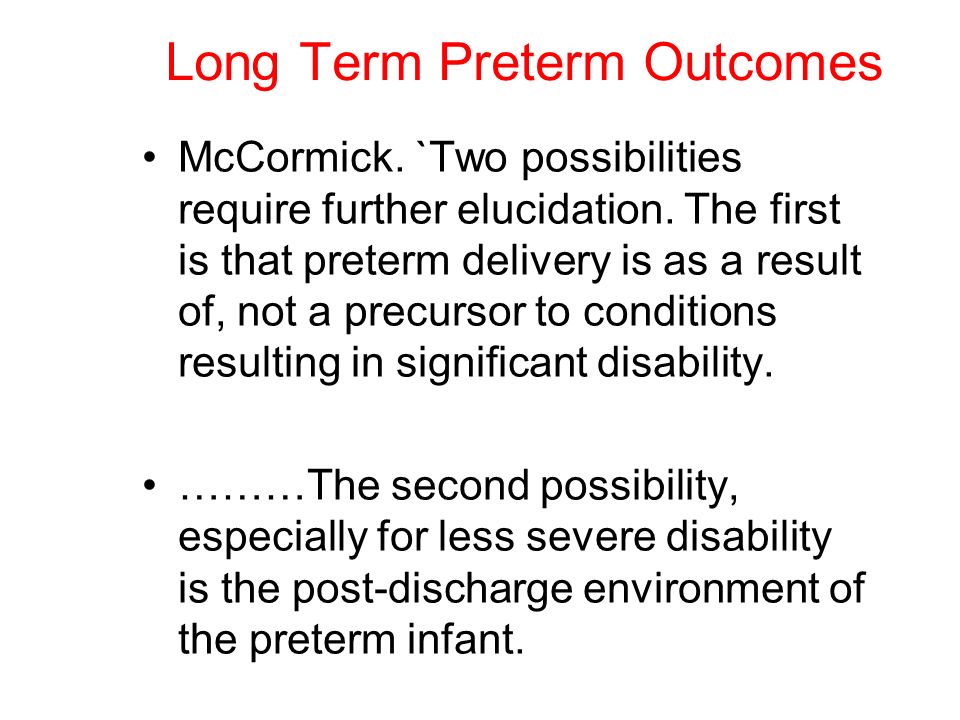 Long Term Preterm Outcomes

• McCormick. `Two possibilities require further elucidation. The first is that preterm delivery is as a result of, not a precursor to conditions resulting in significant disability.

• ………The second possibility, especially for less severe disability is the post-discharge environment of the preterm infant.